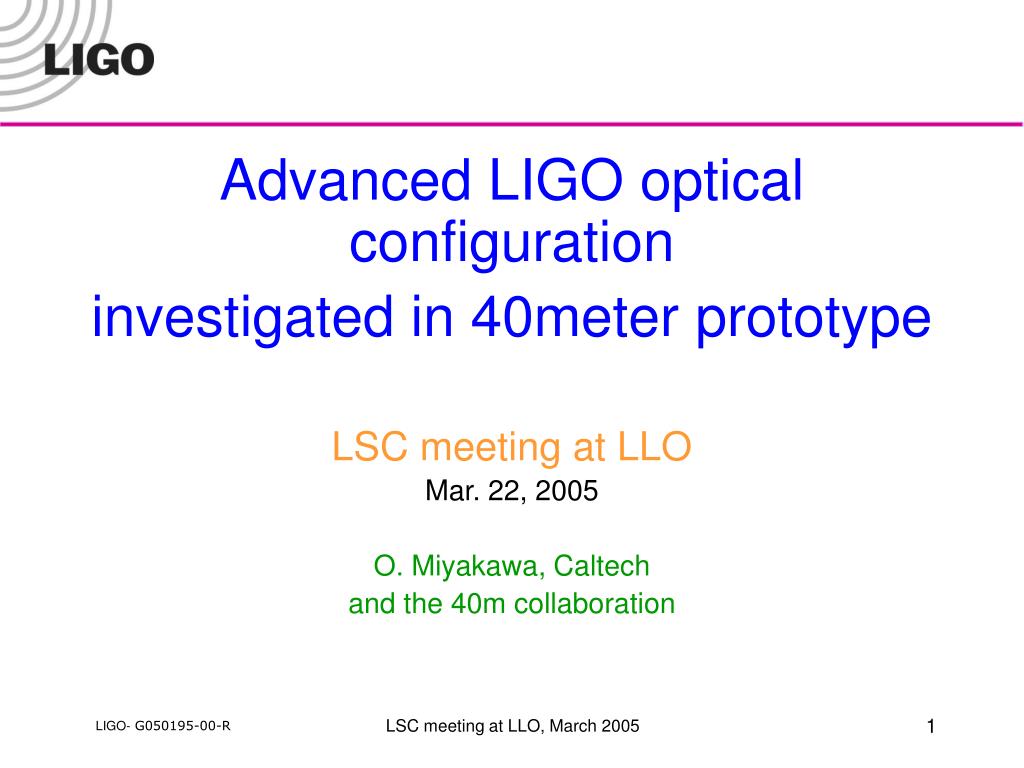 LIGO

Advanced LIGO optical configuration

investigated in 40meter prototype

LSC meeting at LLO

Mar. 22, 2005

O. Miyakawa, Caltech
and the 40m collaboration

LIGO- G050195-00-R

LSC meeting at LLO, March 2005

1